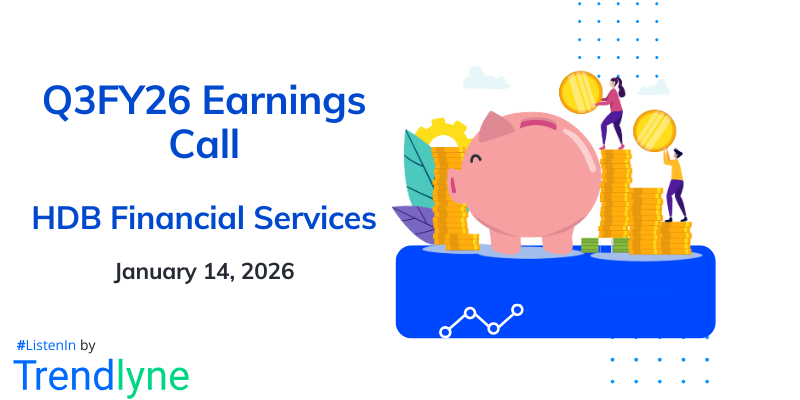 Q3FY26 Earnings Call

HDB Financial Services

January 14, 2026

#ListenIn by
Trendlyne